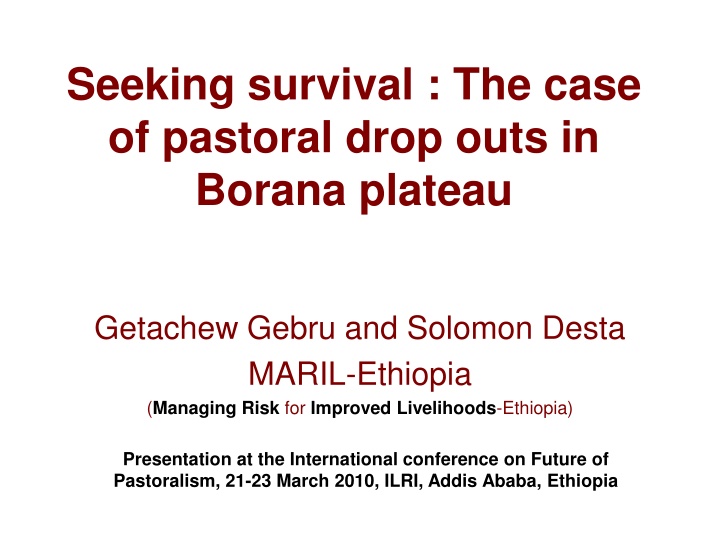 Seeking survival : The case of pastoral drop outs in Borana plateau

Getachew Gebru and Solomon Desta
MARIL-Ethiopia
(Managing Risk for Improved Livelihoods-Ethiopia)

Presentation at the International conference on Future of Pastoralism, 21-23 March 2010, ILRI, Addis Ababa, Ethiopia